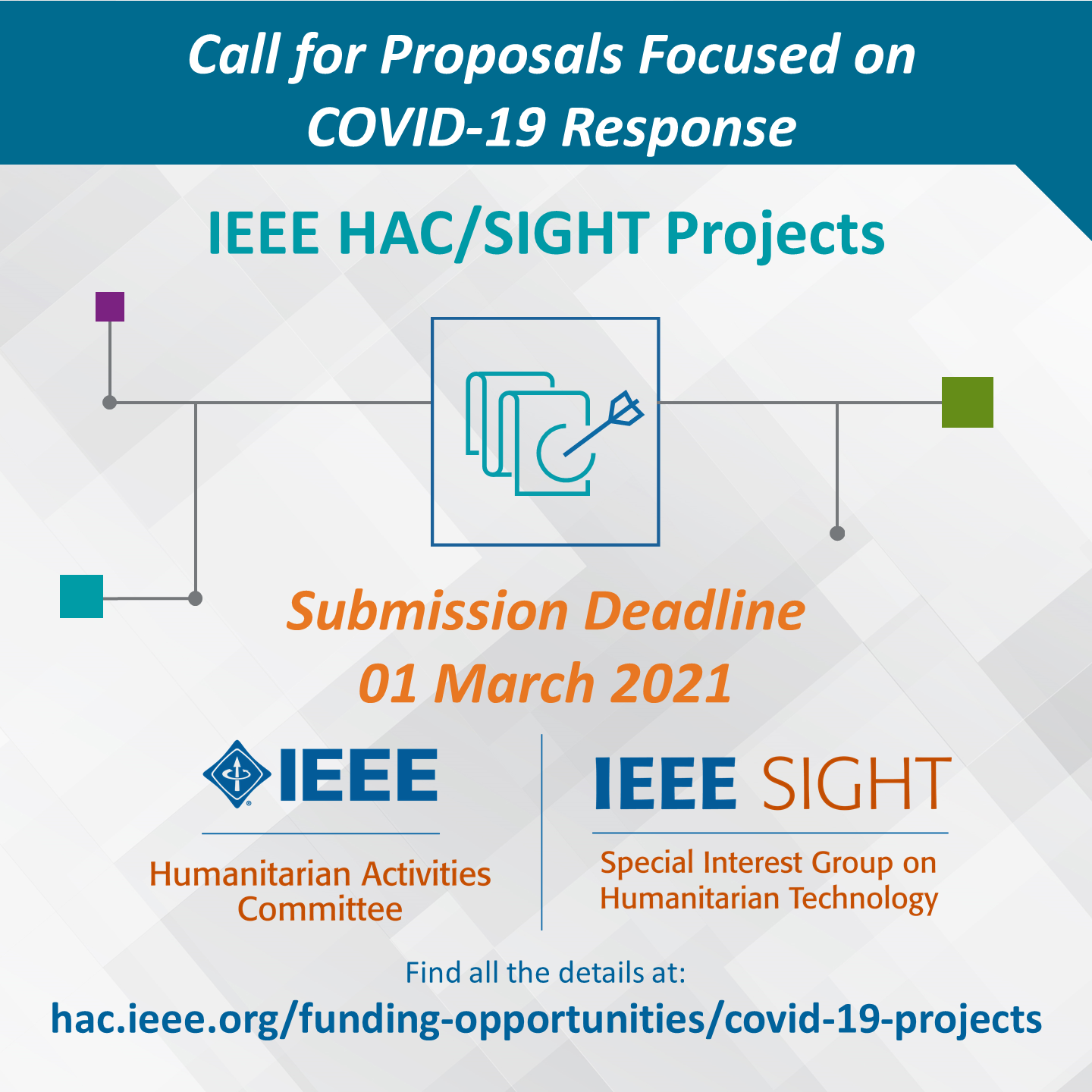 Call for Proposals Focused on COVID-19 Response

IEEE HAC/SIGHT Projects

Submission Deadline
01 March 2021

IEEE
Humanitarian Activities Committee

IEEE SIGHT
Special Interest Group on Humanitarian Technology

Find all the details at:
hac.ieee.org/funding-opportunities/covid-19-projects